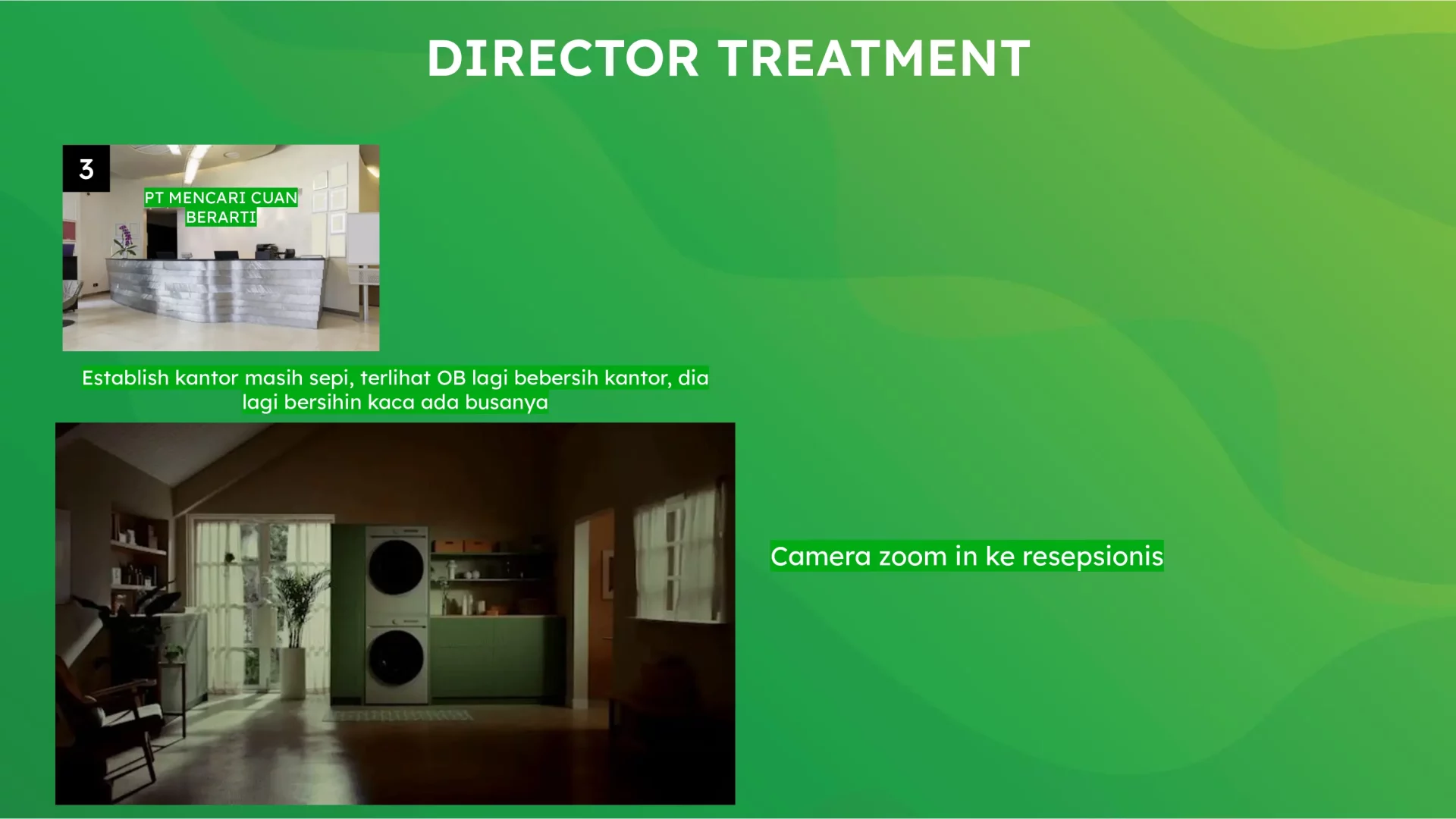 DIRECTOR TREATMENT

3

PT MENCARI CUAN BERARTI

Establish kantor masih sepi, terlihat OB lagi bebersih kantor, dia lagi bersihin kaca ada busanya

Camera zoom in ke resepsionis